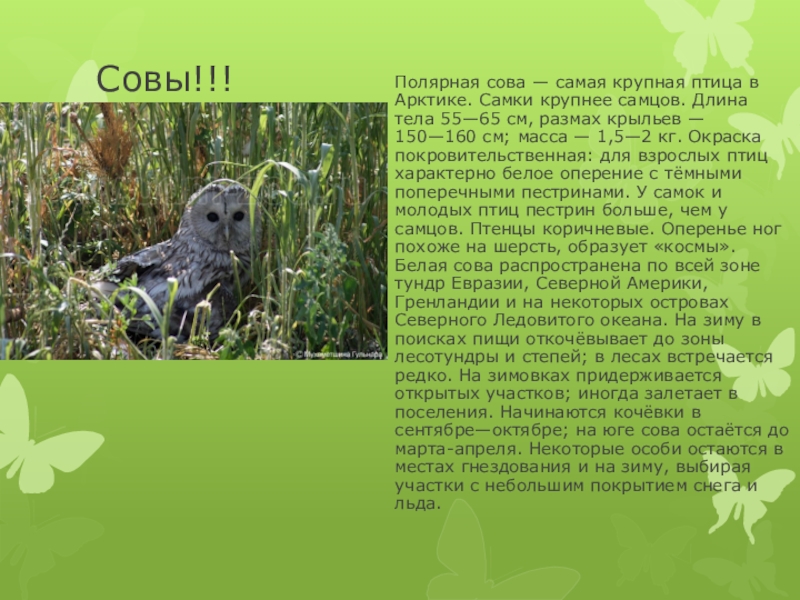 Совы!!!

© Мухаметшина Гульнара

Полярная сова — самая крупная птица в Арктике. Самки крупнее самцов. Длина тела 55—65 см, размах крыльев — 150—160 см; масса — 1,5—2 кг. Окраска покровительственная: для взрослых птиц характерно белое оперение с тёмными поперечными пестринами. У самок и молодых птиц пестрин больше, чем у самцов. Птенцы коричневые. Оперенье ног похоже на шерсть, образует «космы». Белая сова распространена по всей зоне тундр Евразии, Северной Америки, Гренландии и на некоторых островах Северного Ледовитого океана. На зиму в поисках пищи откочёвывает до зоны лесотундры и степей; в лесах встречается редко. На зимовках придерживается открытых участков; иногда залетает в поселения. Начинаются кочёвки в сентябре—октябре; на юге сова остаётся до марта-апреля. Некоторые особи остаются в местах гнездования и на зиму, выбирая участки с небольшим покрытием снега и льда.